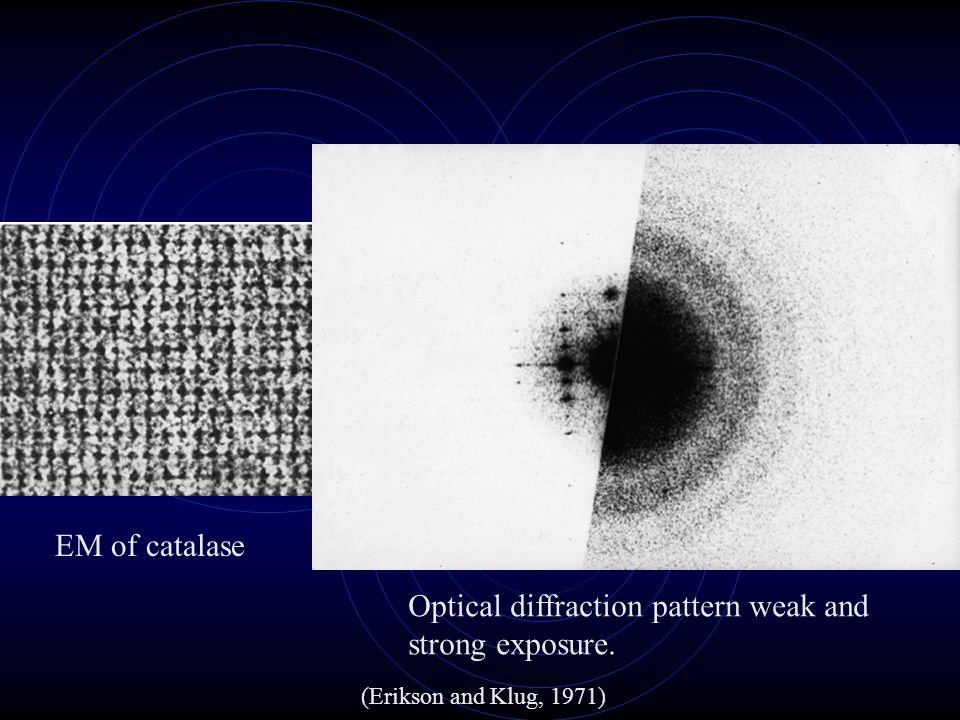 EM of catalase

Optical diffraction pattern weak and strong exposure.

(Erikson and Klug, 1971)